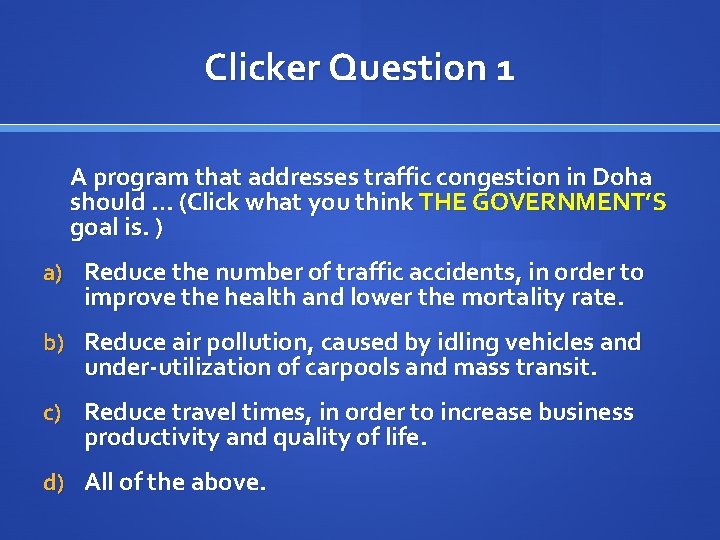 Clicker Question 1

A program that addresses traffic congestion in Doha should … (Click what you think THE GOVERNMENT'S goal is. )

a) Reduce the number of traffic accidents, in order to improve the health and lower the mortality rate.

b) Reduce air pollution, caused by idling vehicles and under-utilization of carpools and mass transit.

c) Reduce travel times, in order to increase business productivity and quality of life.

d) All of the above.